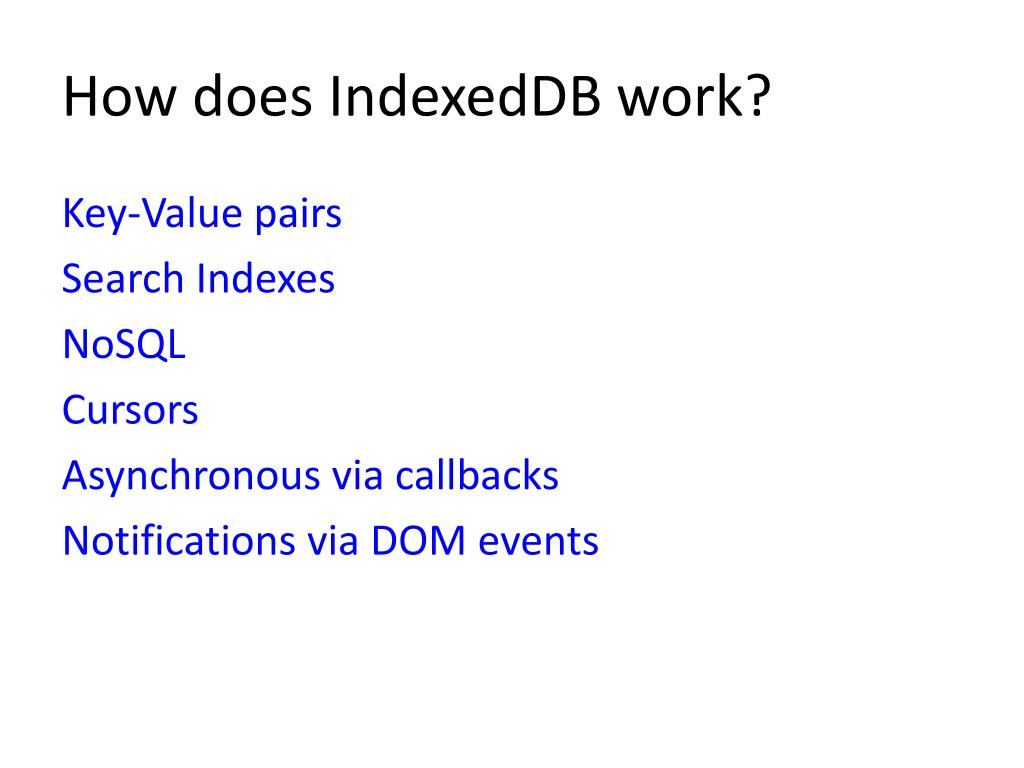 How does IndexedDB work?

Key-Value pairs
Search Indexes
NoSQL
Cursors
Asynchronous via callbacks
Notifications via DOM events